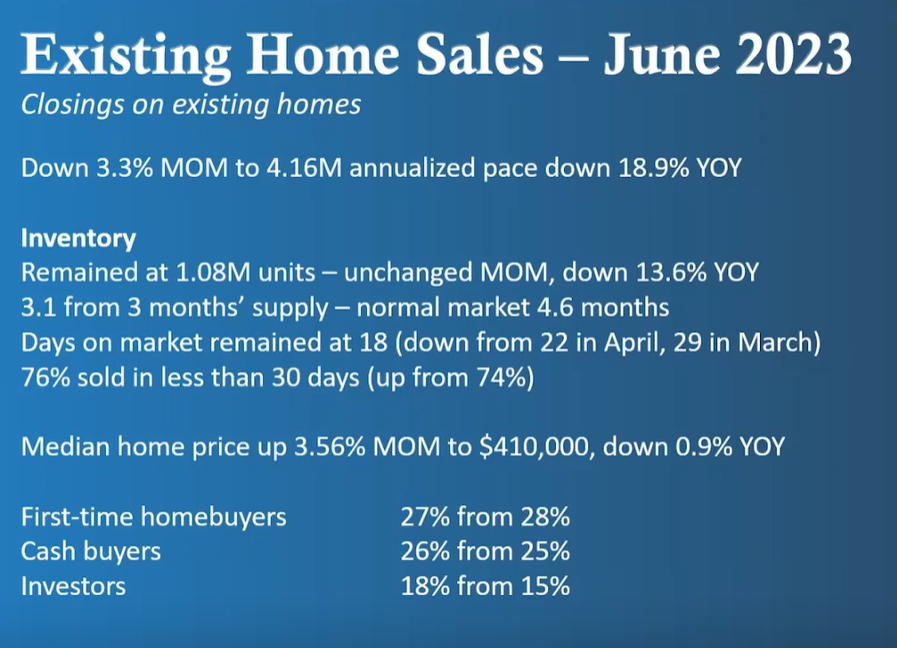 Existing Home Sales – June 2023
Closings on existing homes

Down 3.3% MOM to 4.16M annualized pace down 18.9% YOY

Inventory
Remained at 1.08M units – unchanged MOM, down 13.6% YOY
3.1 from 3 months' supply – normal market 4.6 months
Days on market remained at 18 (down from 22 in April, 29 in March)
76% sold in less than 30 days (up from 74%)

Median home price up 3.56% MOM to $410,000, down 0.9% YOY

| | |
|---|---|
| First-time homebuyers | 27% from 28% |
| Cash buyers | 26% from 25% |
| Investors | 18% from 15% |